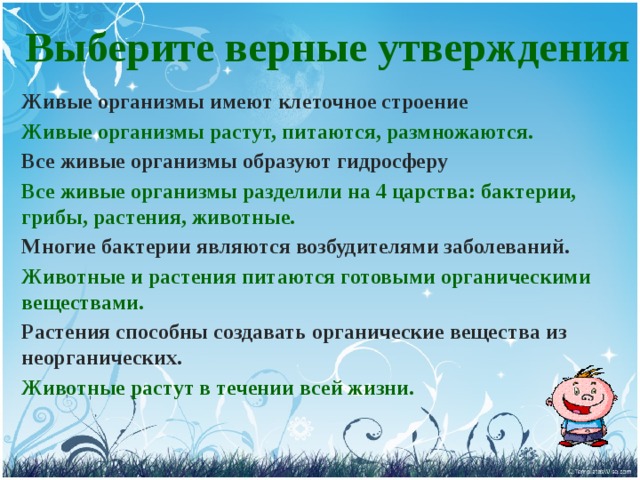 Выберите верные утверждения

Живые организмы имеют клеточное строение

Живые организмы растут, питаются, размножаются.

Все живые организмы образуют гидросферу

Все живые организмы разделили на 4 царства: бактерии, грибы, растения, животные.

Многие бактерии являются возбудителями заболеваний.

Животные и растения питаются готовыми органическими веществами.

Растения способны создавать органические вещества из неорганических.

Животные растут в течении всей жизни.

© TemplatesWise.com